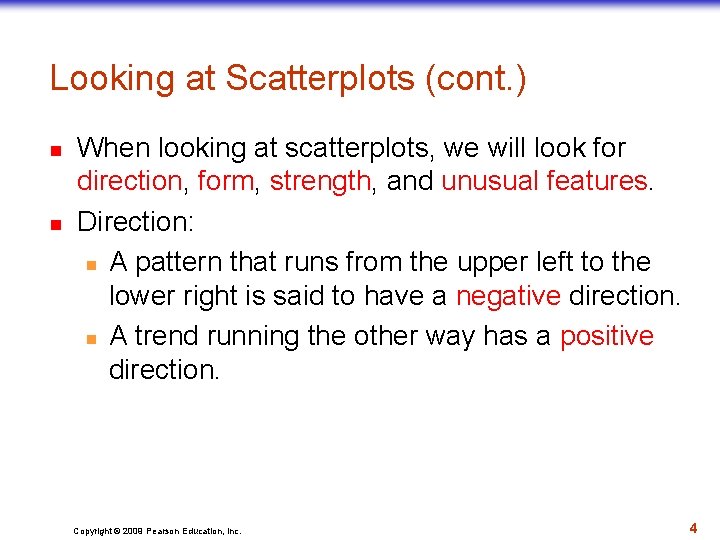 Looking at Scatterplots (cont.)

- When looking at scatterplots, we will look for direction, form, strength, and unusual features.
- Direction:
  - A pattern that runs from the upper left to the lower right is said to have a negative direction.
  - A trend running the other way has a positive direction.

Copyright © 2009 Pearson Education, Inc.

4